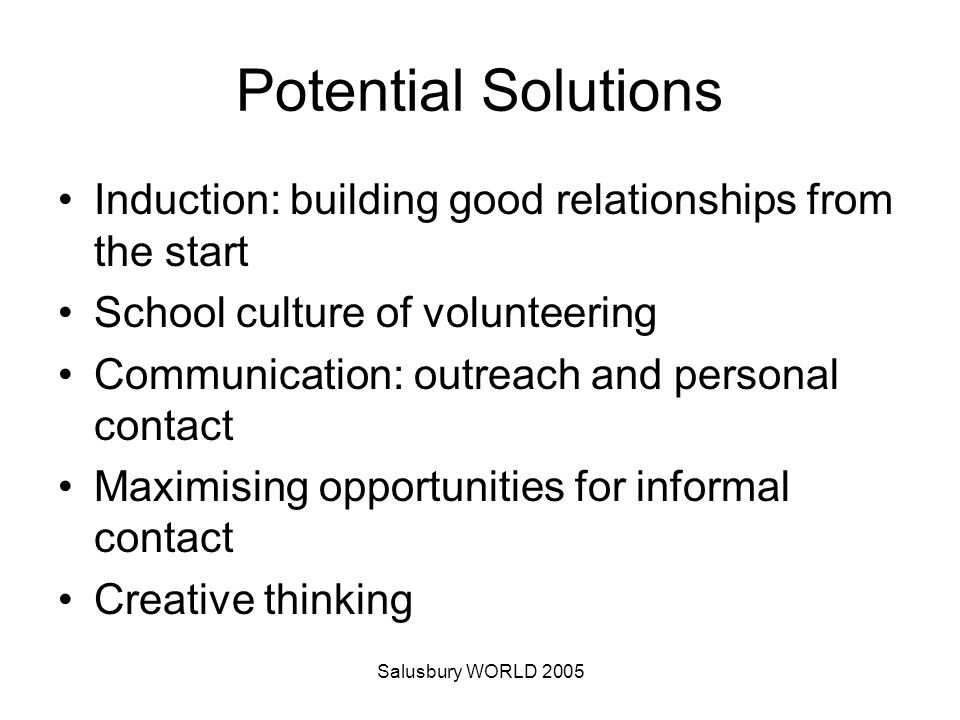 Potential Solutions

• Induction: building good relationships from the start
• School culture of volunteering
• Communication: outreach and personal contact
• Maximising opportunities for informal contact
• Creative thinking

Salusbury WORLD 2005